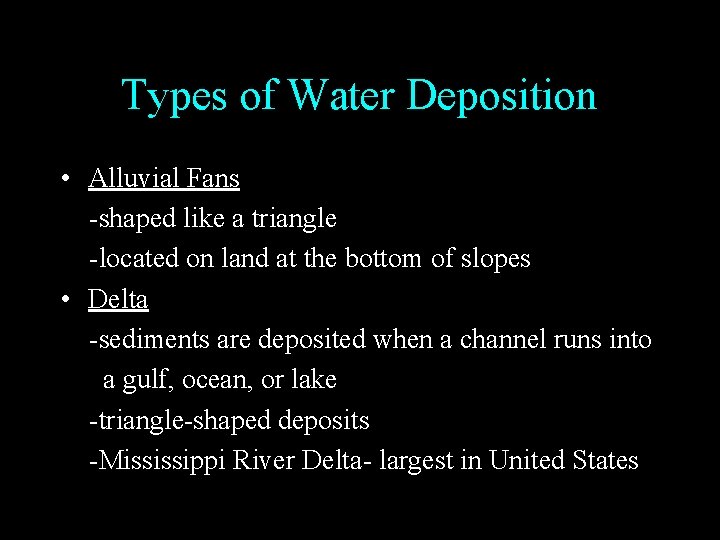 Types of Water Deposition

• Alluvial Fans
-shaped like a triangle
-located on land at the bottom of slopes

• Delta
-sediments are deposited when a channel runs into a gulf, ocean, or lake
-triangle-shaped deposits
-Mississippi River Delta- largest in United States